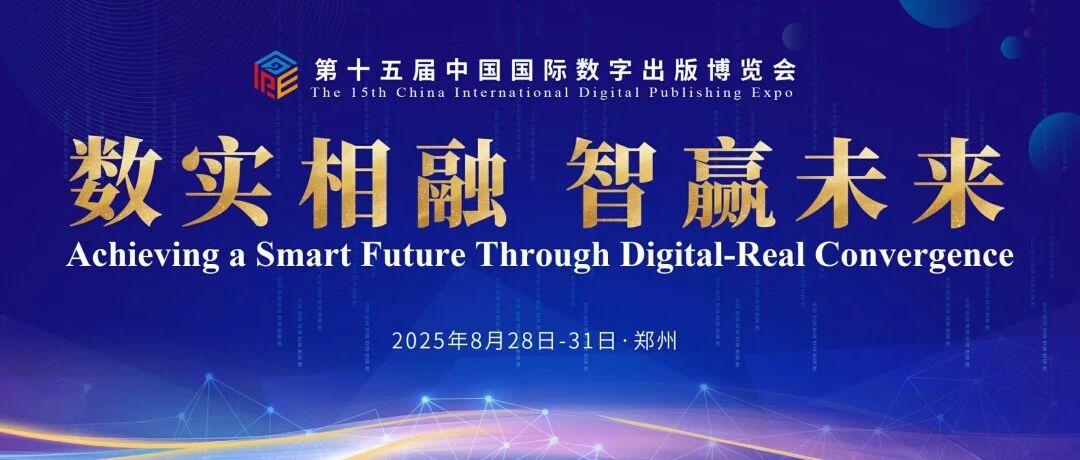 第十五届中国国际数字出版博览会
The 15th China International Digital Publishing Expo

数实相融 智赢未来
Achieving a Smart Future Through Digital-Real Convergence

2025年8月28日-31日·郑州